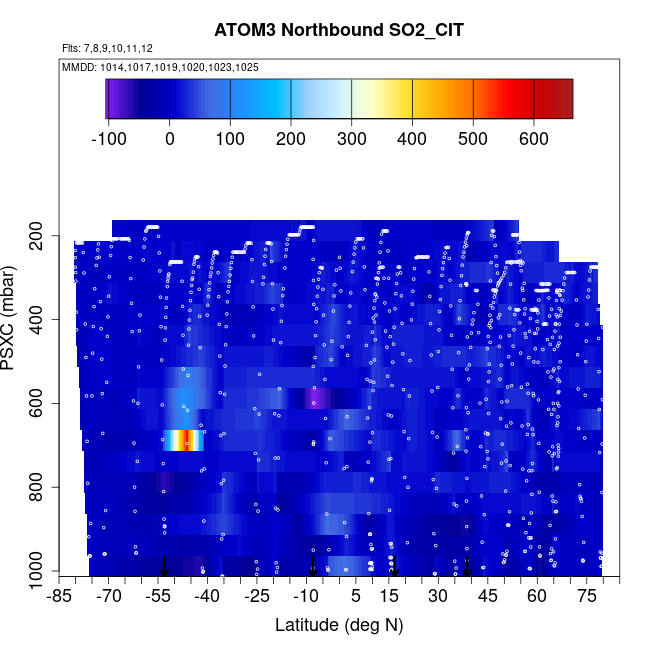 ATOM3 Northbound SO2_CIT

Flts: 7,8,9,10,11,12

MMDD: 1014,1017,1019,1020,1023,1025

-100 0 100 200 300 400 500 600

PSXC (mbar)

200
400
600
800
1000

-85 -70 -55 -40 -25 -10 5 15 30 45 60 75

Latitude (deg N)